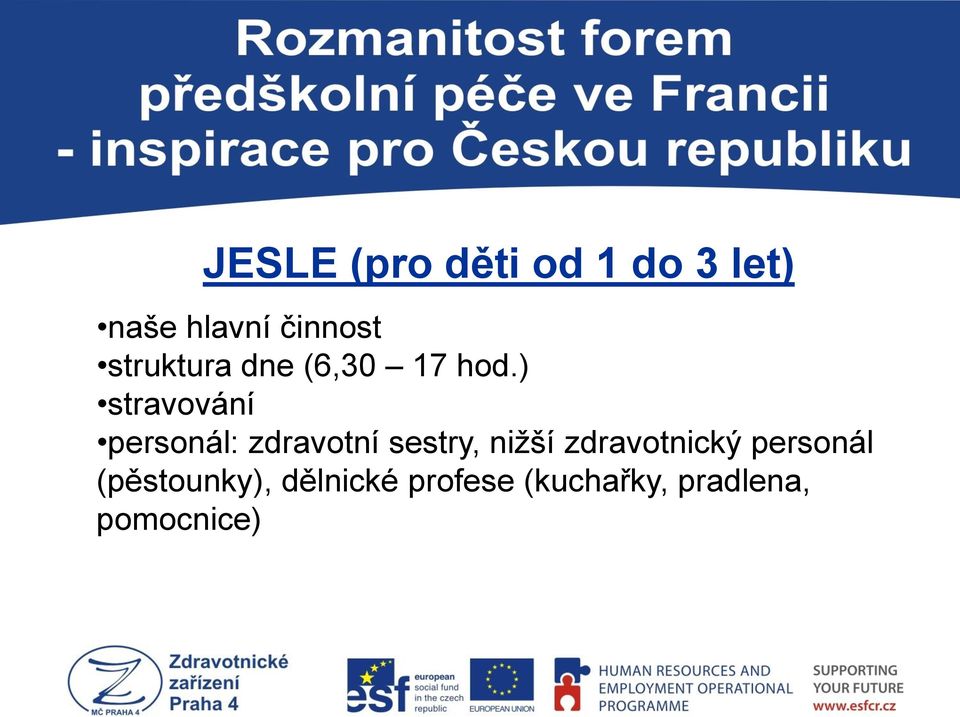 Rozmanitost forem předškolní péče ve Francii - inspirace pro Českou republiku

JESLE (pro děti od 1 do 3 let)

•naše hlavní činnost
•struktura dne (6,30 – 17 hod.)
•stravování
•personál: zdravotní sestry, nižší zdravotnický personál (pěstounky), dělnické profese (kuchařky, pradlena, pomocnice)

Z
MČ PRAHA 4
Zdravotnické zařízení Praha 4

esf european social fund in the czech republic
EUROPEAN UNION
HUMAN RESOURCES AND EMPLOYMENT OPERATIONAL PROGRAMME
SUPPORTING YOUR FUTURE www.esfcr.cz